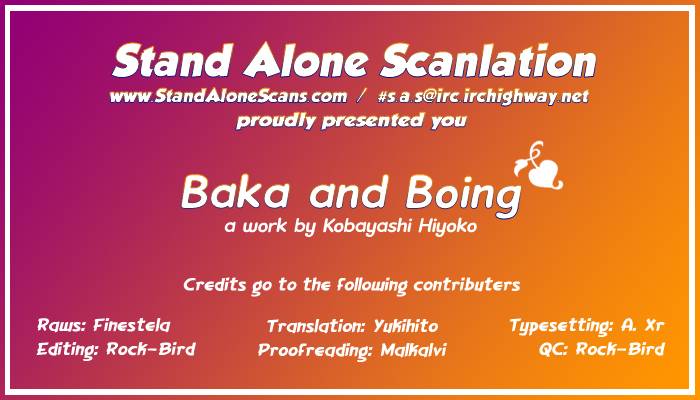 Stand Alone Scanlation
www.StandAloneScans.com / #s.a.s@irc.irchighway.net
proudly presented you

Baka and Boing
a work by Kobayashi Hiyoko

Credits go to the following contributers

Raws: Finestela
Editing: Rock-Bird

Translation: Yukihito
Proofreading: Malkalvi

Typesetting: A. Xr
QC: Rock-Bird